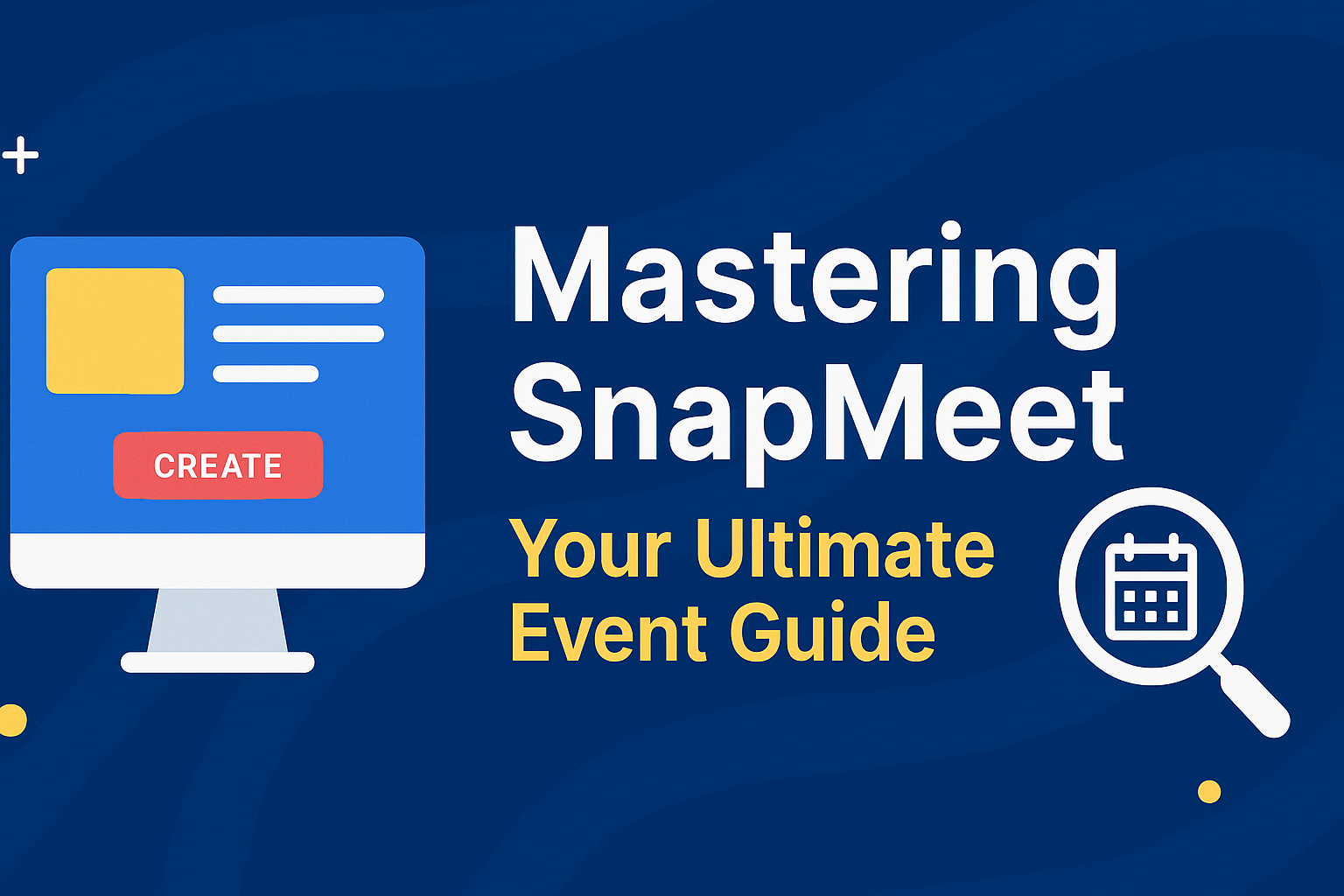 CREATE

Mastering SnapMeet

Your Ultimate Event Guide